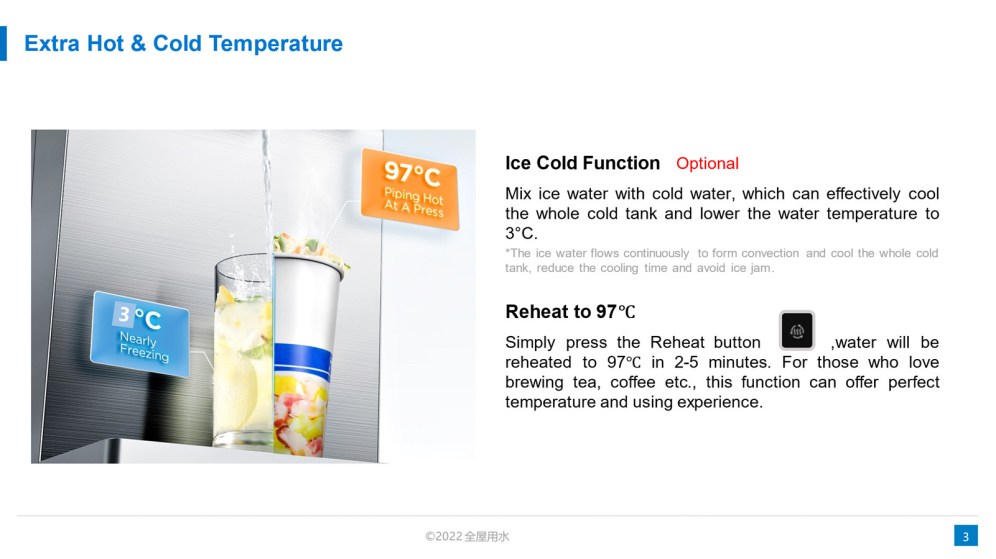 Extra Hot & Cold Temperature

97°C
Piping Hot At A Press

3°C
Nearly Freezing

Ice Cold Function Optional

Mix ice water with cold water, which can effectively cool the whole cold tank and lower the water temperature to 3°C.

*The ice water flows continuously to form convection and cool the whole cold tank, reduce the cooling time and avoid ice jam.

Reheat to 97℃

Simply press the Reheat button ,water will be reheated to 97℃ in 2-5 minutes. For those who love brewing tea, coffee etc., this function can offer perfect temperature and using experience.

©2022 全屋用水

3